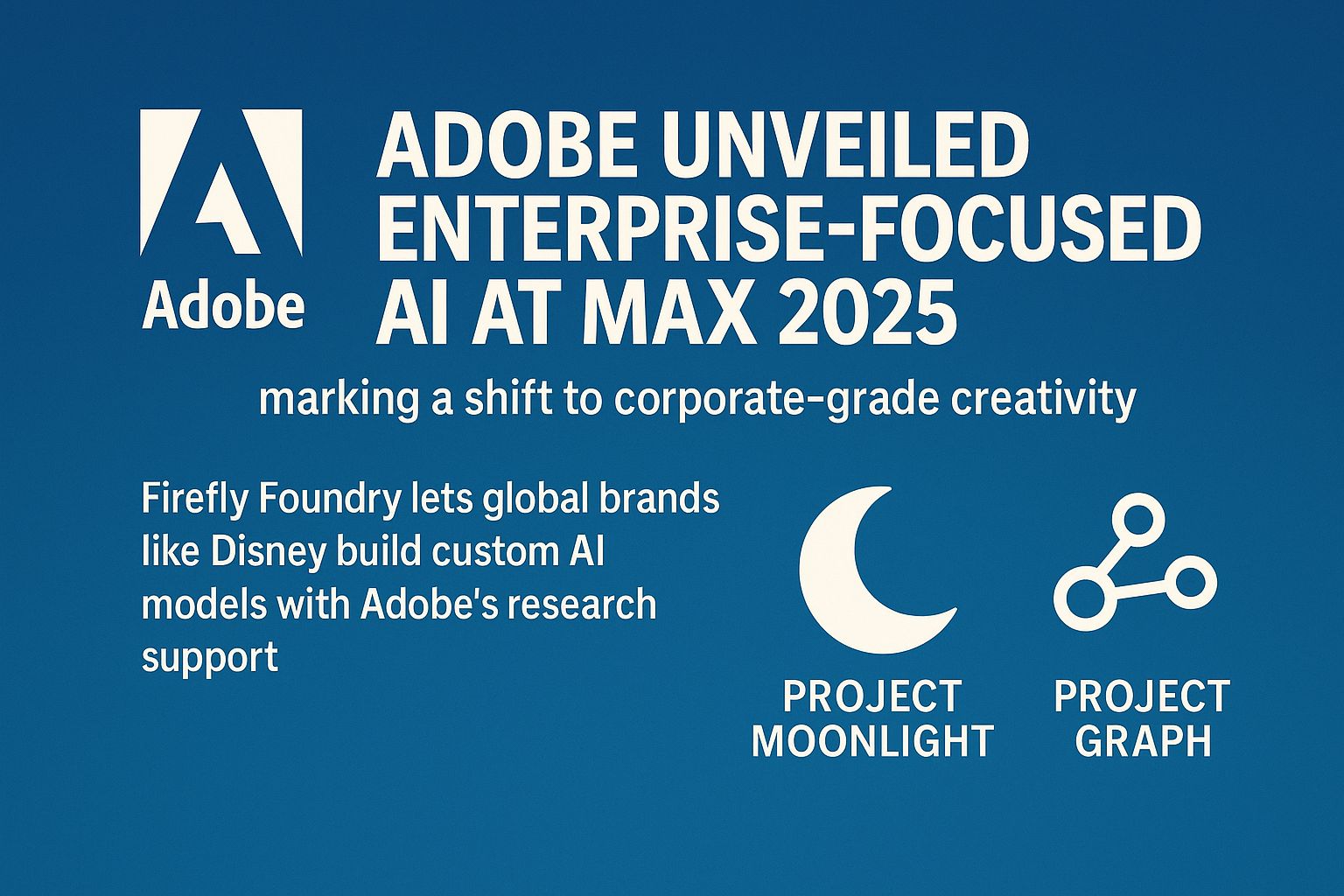 Adobe

ADOBE UNVEILED ENTERPRISE-FOCUSED AI AT MAX 2025

marking a shift to corporate-grade creativity

Firefly Foundry lets global brands like Disney build custom AI models with Adobe's research support

PROJECT MOONLIGHT

PROJECT GRAPH